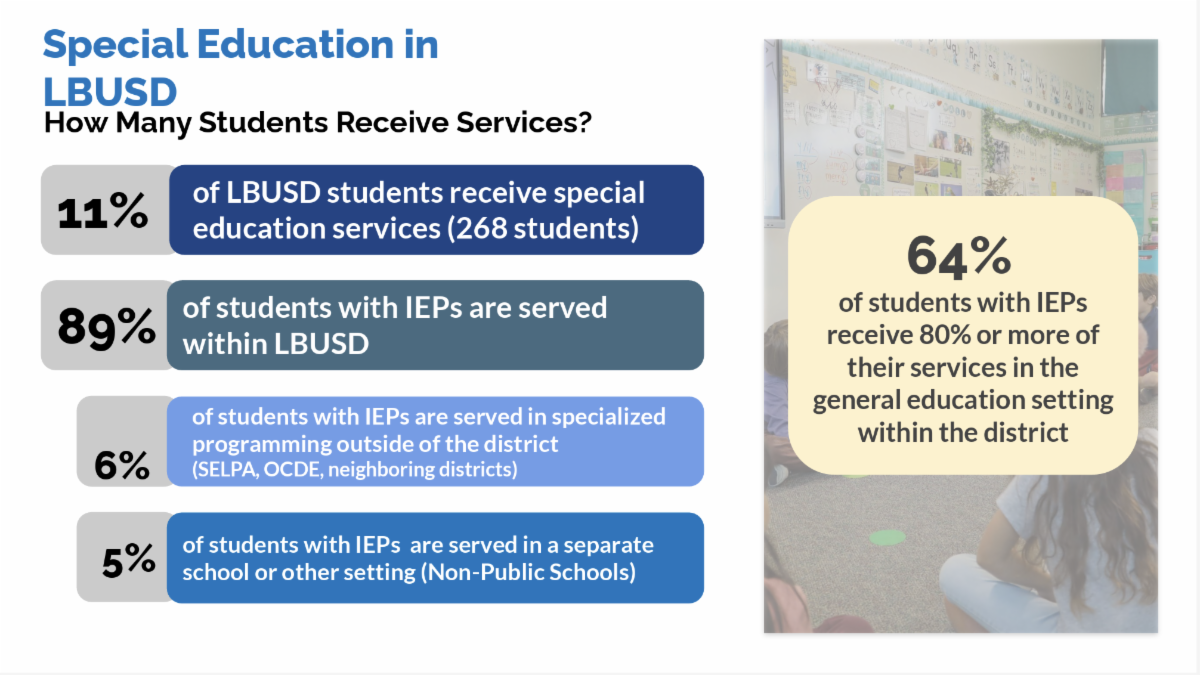 Special Education in LBUSD

How Many Students Receive Services?

11% of LBUSD students receive special education services (268 students)

89% of students with IEPs are served within LBUSD

6% of students with IEPs are served in specialized programming outside of the district (SELPA, OCDE, neighboring districts)

5% of students with IEPs  are served in a separate school or other setting (Non-Public Schools)

64%
of students with IEPs receive 80% or more of their services in the general education setting within the district